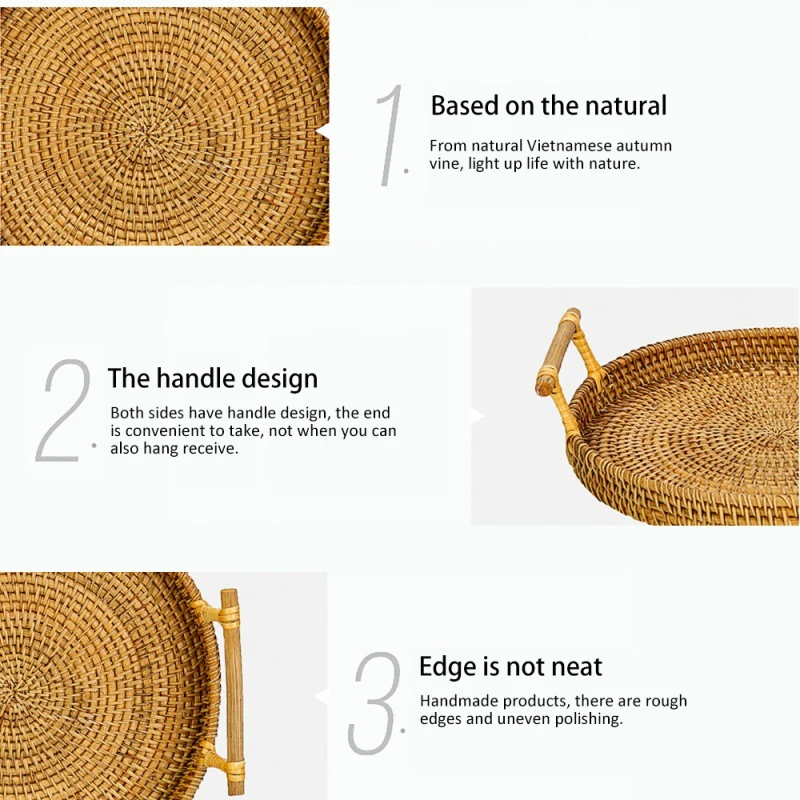 1.

Based on the natural

From natural Vietnamese autumn vine, light up life with nature.

2.

The handle design

Both sides have handle design, the end is convenient to take, not when you can also hang receive.

3.

Edge is not neat

Handmade products, there are rough edges and uneven polishing.